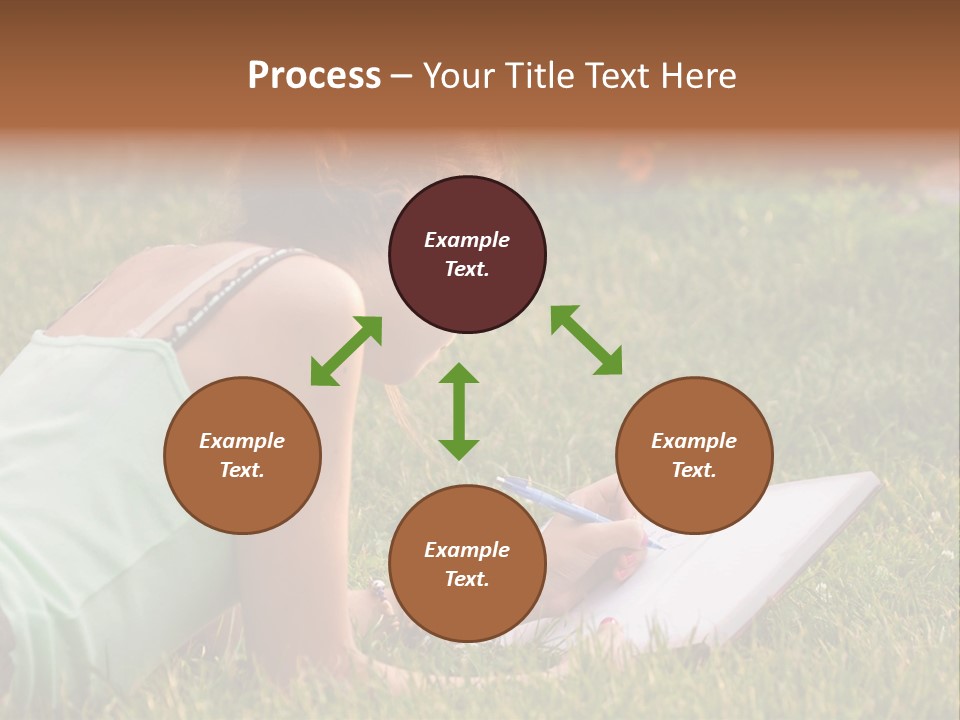 Process – Your Title Text Here

Example Text.

Example Text.

Example Text.

Example Text.